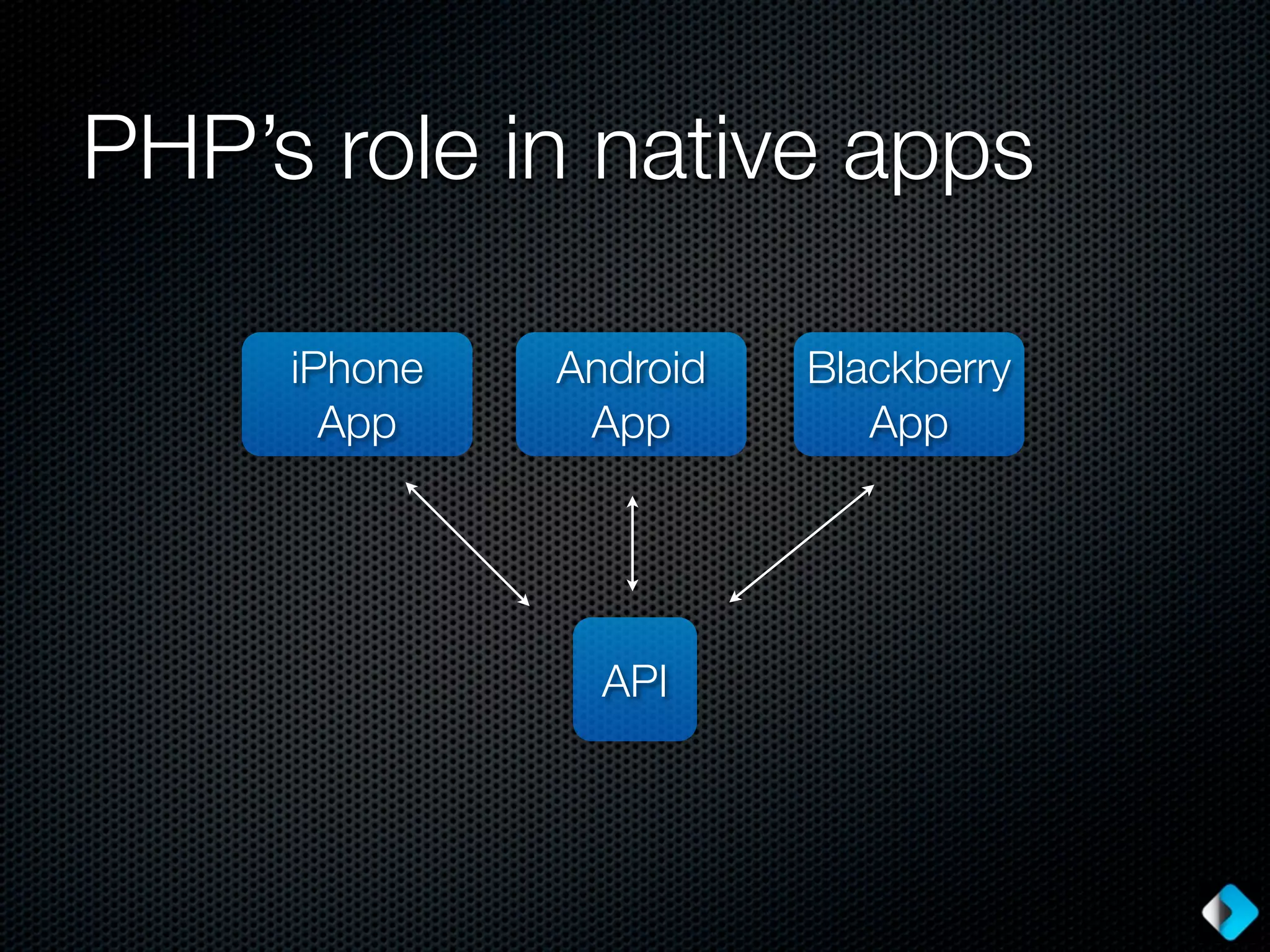 PHP’s role in native apps

iPhone App

Android App

Blackberry App

API